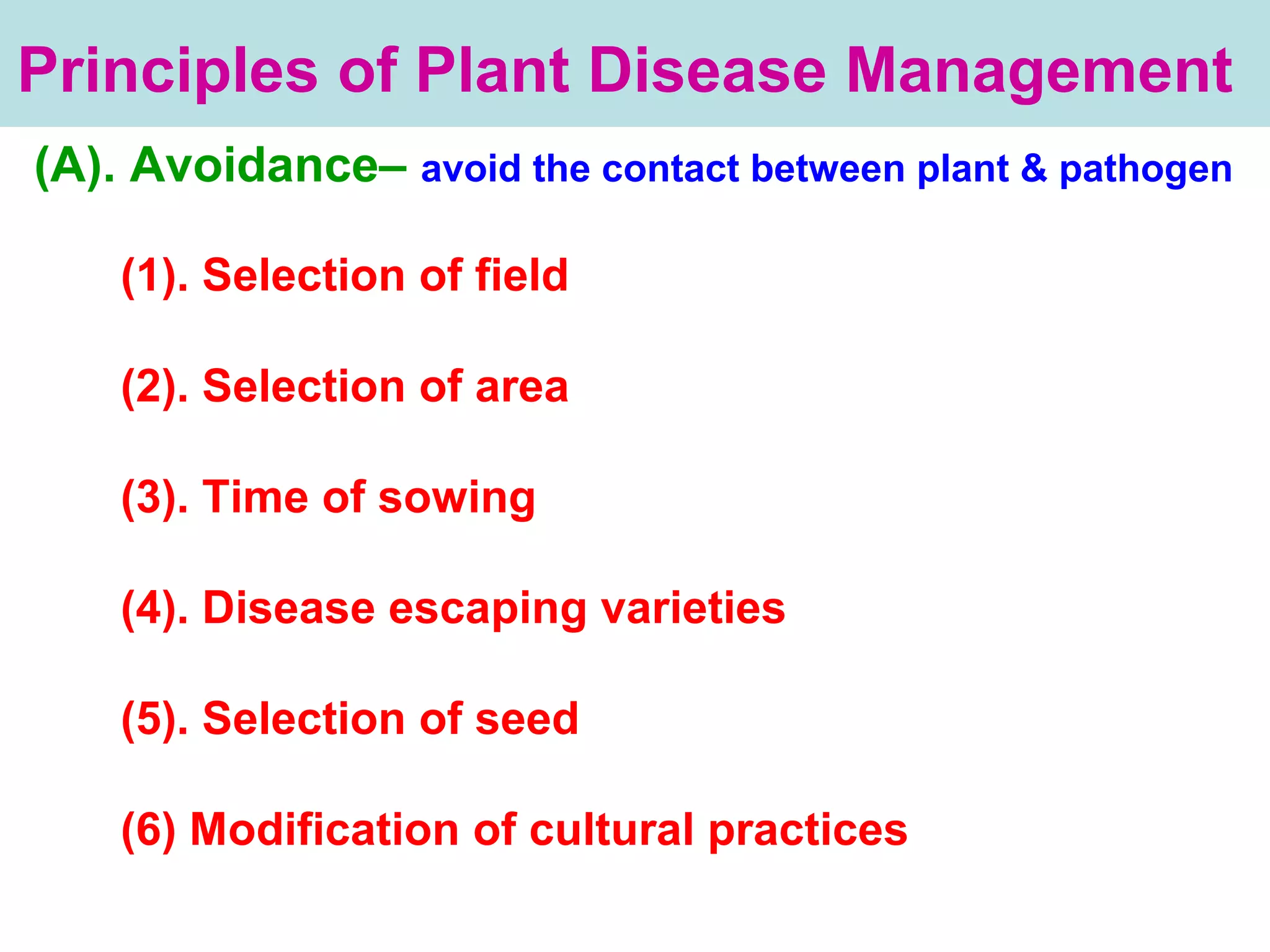 Principles of Plant Disease Management

(A). Avoidance– avoid the contact between plant & pathogen

(1). Selection of field

(2). Selection of area

(3). Time of sowing

(4). Disease escaping varieties

(5). Selection of seed

(6) Modification of cultural practices